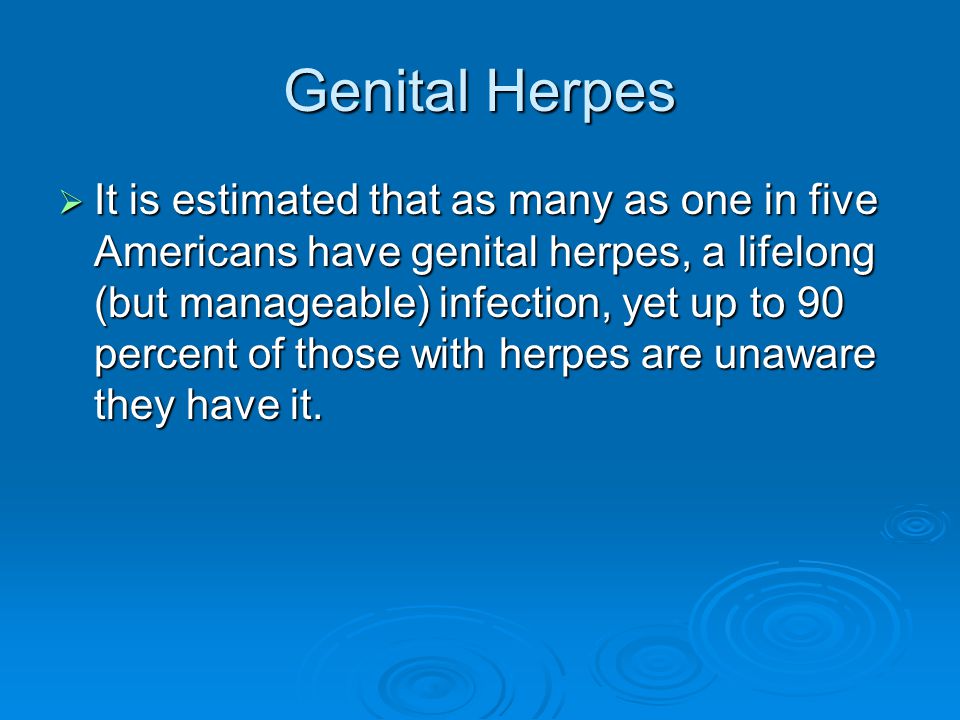 Genital Herpes

➢ It is estimated that as many as one in five Americans have genital herpes, a lifelong (but manageable) infection, yet up to 90 percent of those with herpes are unaware they have it.